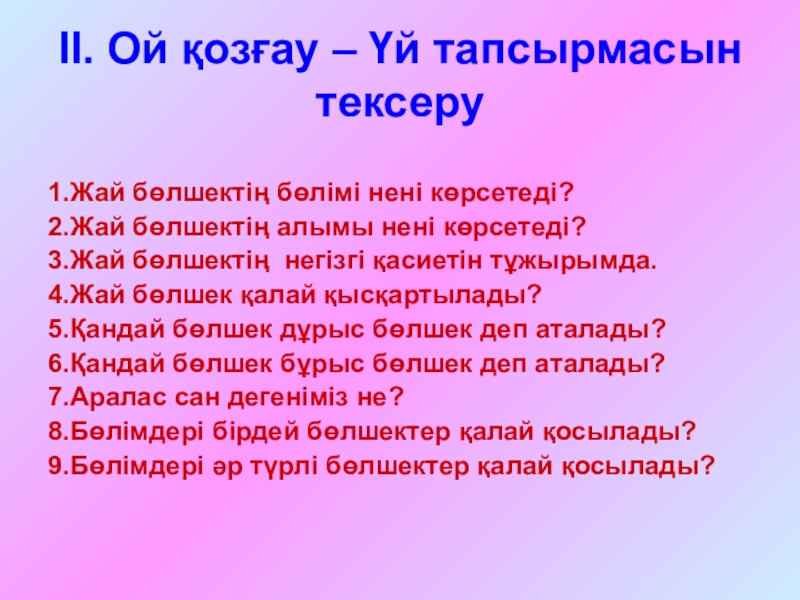 ІІ. Ой қозғау – Үй тапсырмасын тексеру

1.Жай бөлшектің бөлімі нені көрсетеді?
2.Жай бөлшектің алымы нені көрсетеді?
3.Жай бөлшектің  негізгі қасиетін тұжырымда.
4.Жай бөлшек қалай қысқартылады?
5.Қандай бөлшек дұрыс бөлшек деп аталады?
6.Қандай бөлшек бұрыс бөлшек деп аталады?
7.Аралас сан дегеніміз не?
8.Бөлімдері бірдей бөлшектер қалай қосылады?
9.Бөлімдері әр түрлі бөлшектер қалай қосылады?